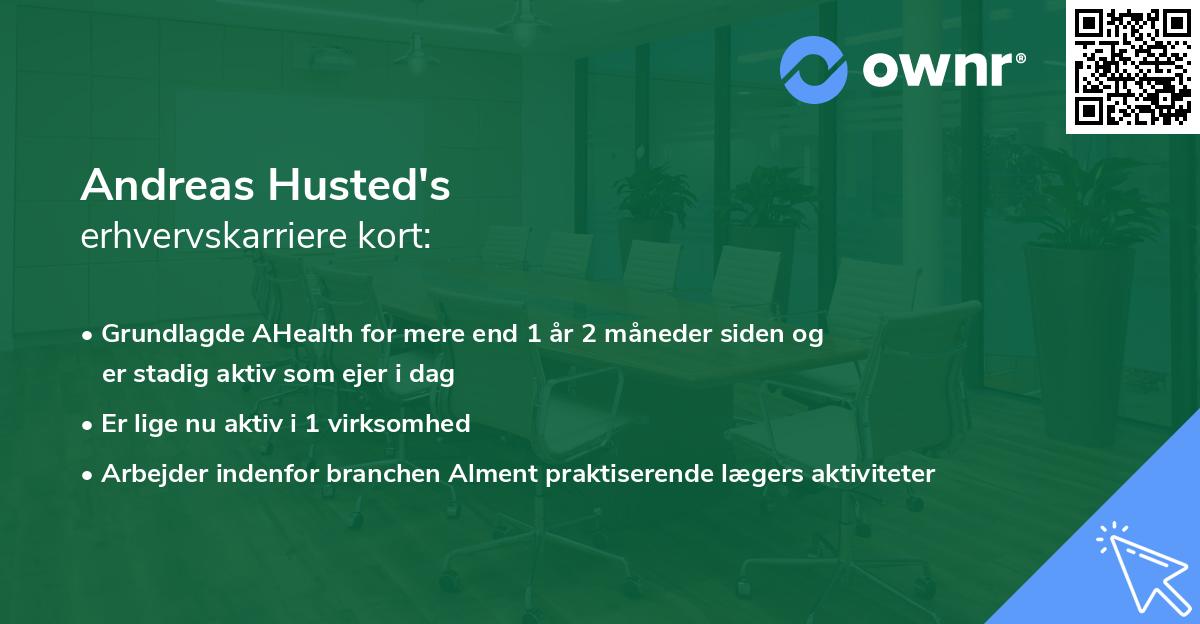 ownr®

Andreas Husted's
erhvervskarriere kort:

• Grundlagde AHealth for mere end 1 år 2 måneder siden og er stadig aktiv som ejer i dag
• Er lige nu aktiv i 1 virksomhed
• Arbejder indenfor branchen Alment praktiserende lægers aktiviteter